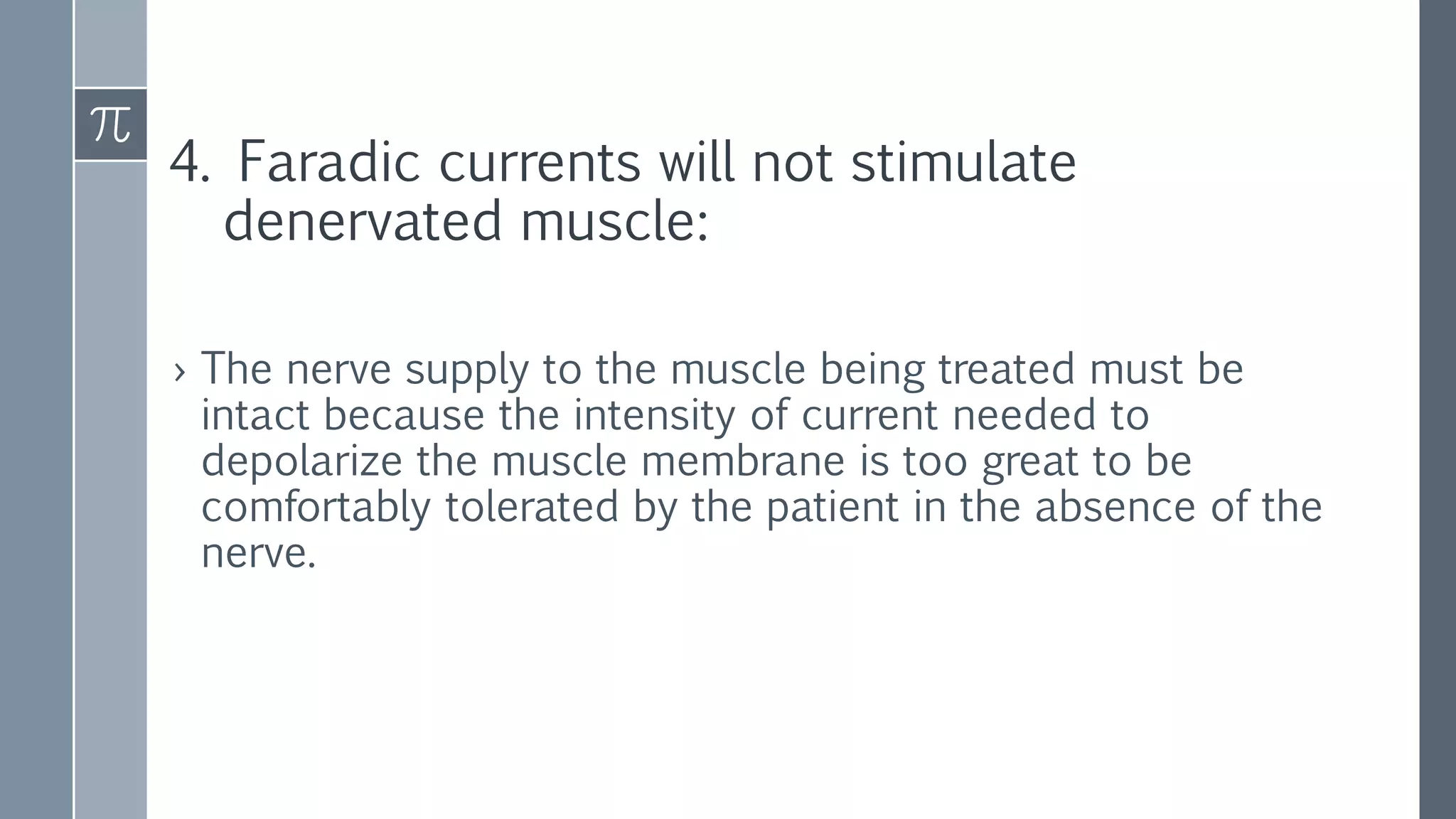 $\pi$

4. Faradic currents will not stimulate denervated muscle:

› The nerve supply to the muscle being treated must be intact because the intensity of current needed to depolarize the muscle membrane is too great to be comfortably tolerated by the patient in the absence of the nerve.